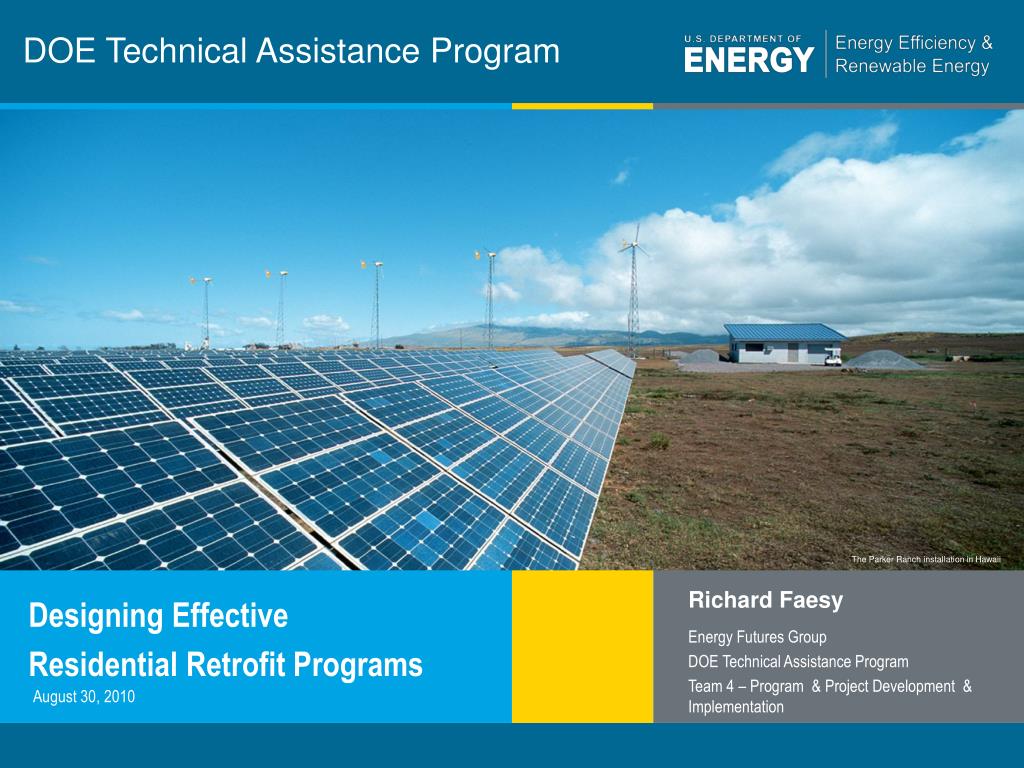 DOE Technical Assistance Program

U.S. DEPARTMENT OF ENERGY

Energy Efficiency & Renewable Energy

The Parker Ranch installation in Hawaii

Designing Effective Residential Retrofit Programs

August 30, 2010

Richard Faesy

Energy Futures Group

DOE Technical Assistance Program

Team 4 – Program & Project Development & Implementation